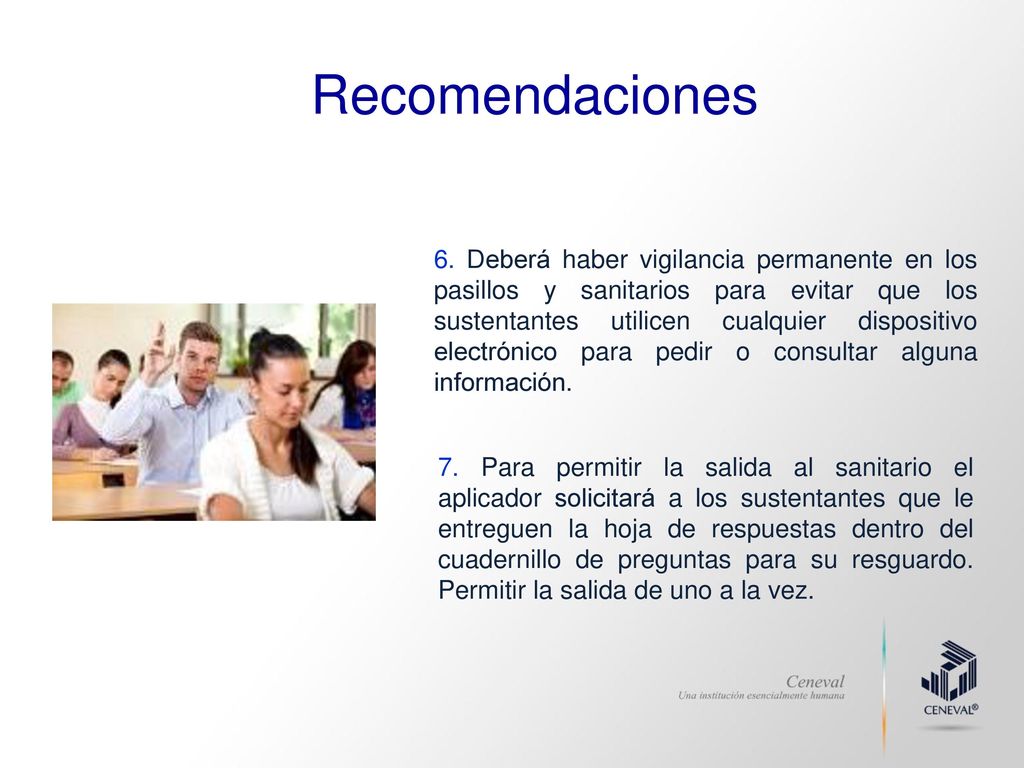 Recomendaciones

6. Deberá haber vigilancia permanente en los pasillos y sanitarios para evitar que los sustentantes utilicen cualquier dispositivo electrónico para pedir o consultar alguna información.

7. Para permitir la salida al sanitario el aplicador solicitará a los sustentantes que le entreguen la hoja de respuestas dentro del cuadernillo de preguntas para su resguardo. Permitir la salida de uno a la vez.

Ceneval
Una institución esencialmente humana

CENEVAL®